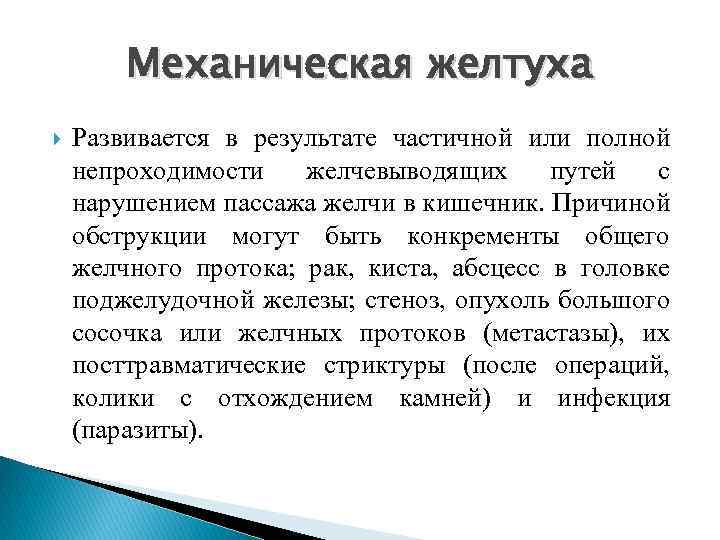 Механическая желтуха

Развивается в результате частичной или полной непроходимости желчевыводящих путей с нарушением пассажа желчи в кишечник. Причиной обструкции могут быть конкременты общего желчного протока; рак, киста, абсцесс в головке поджелудочной железы; стеноз, опухоль большого сосочка или желчных протоков (метастазы), их посттравматические стриктуры (после операций, колики с отхождением камней) и инфекция (паразиты).